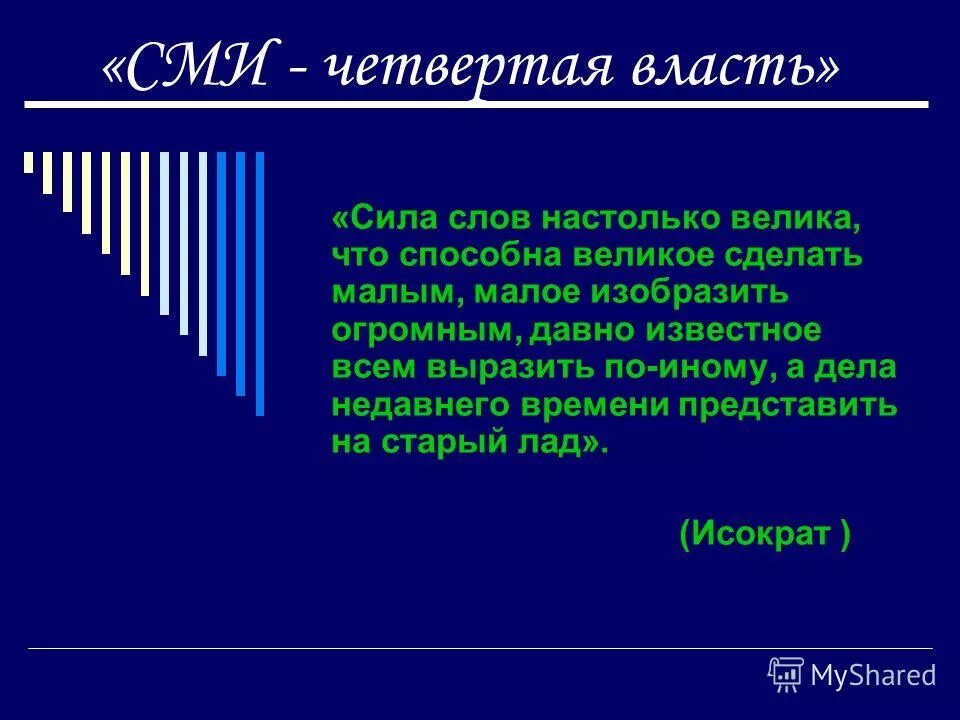 «СМИ - четвертая власть»

«Сила слов настолько велика, что способна великое сделать малым, малое изобразить огромным, давно известное всем выразить по-иному, а дела недавнего времени представить на старый лад».

(Исократ )

MyShared